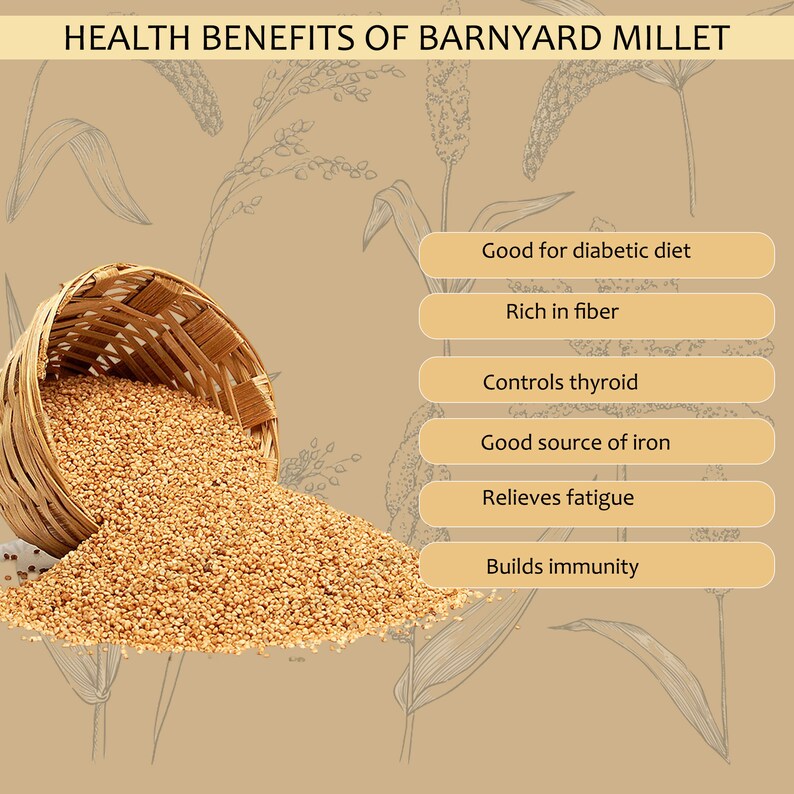 HEALTH BENEFITS OF BARNYARD MILLET

Good for diabetic diet

Rich in fiber

Controls thyroid

Good source of iron

Relieves fatigue

Builds immunity